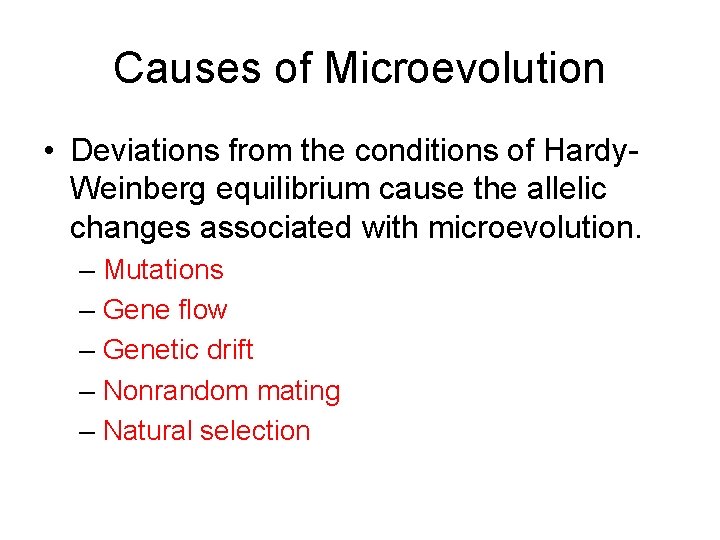 Causes of Microevolution

• Deviations from the conditions of Hardy-Weinberg equilibrium cause the allelic changes associated with microevolution.
– Mutations
– Gene flow
– Genetic drift
– Nonrandom mating
– Natural selection